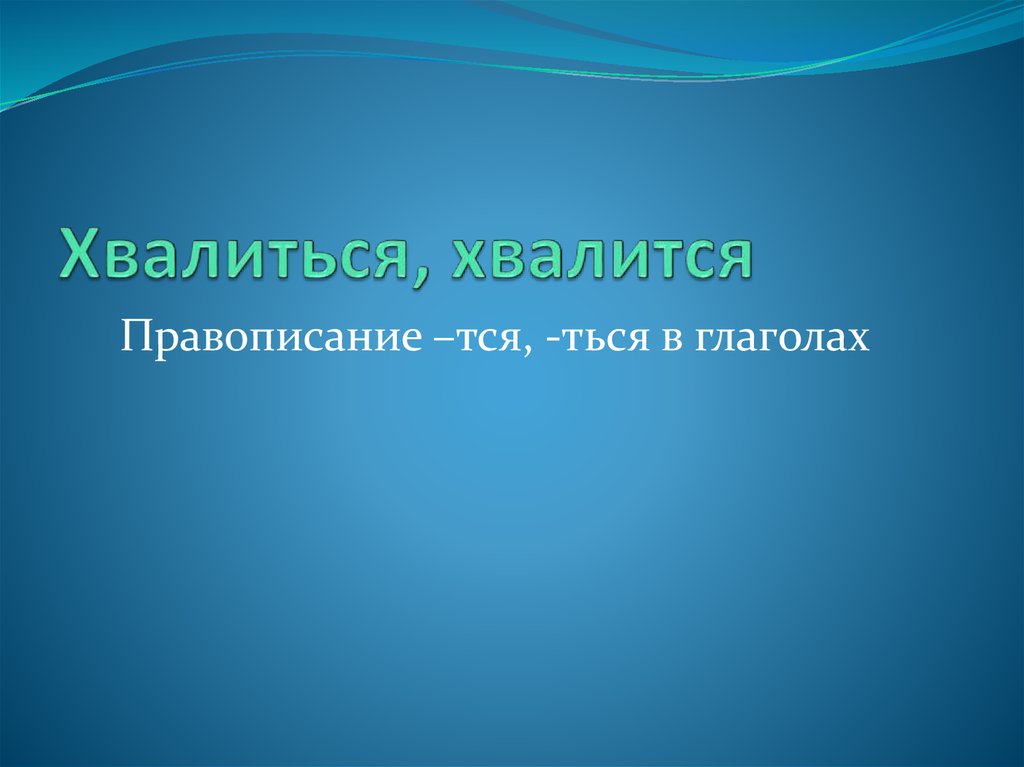 Хвалиться, хвалится

Правописание –тся, -ться в глаголах